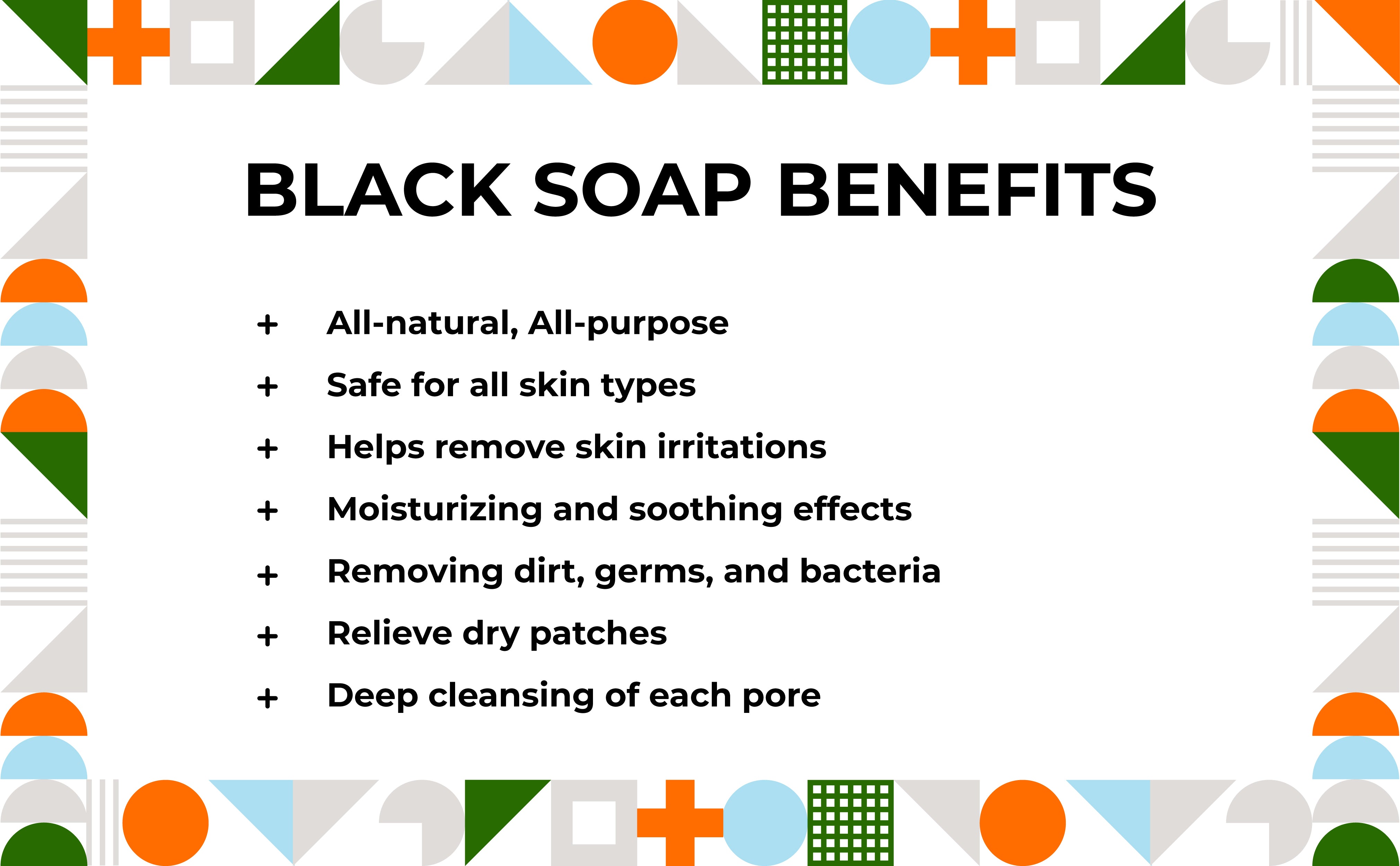 BLACK SOAP BENEFITS

+ All-natural, All-purpose
+ Safe for all skin types
+ Helps remove skin irritations
+ Moisturizing and soothing effects
+ Removing dirt, germs, and bacteria
+ Relieve dry patches
+ Deep cleansing of each pore